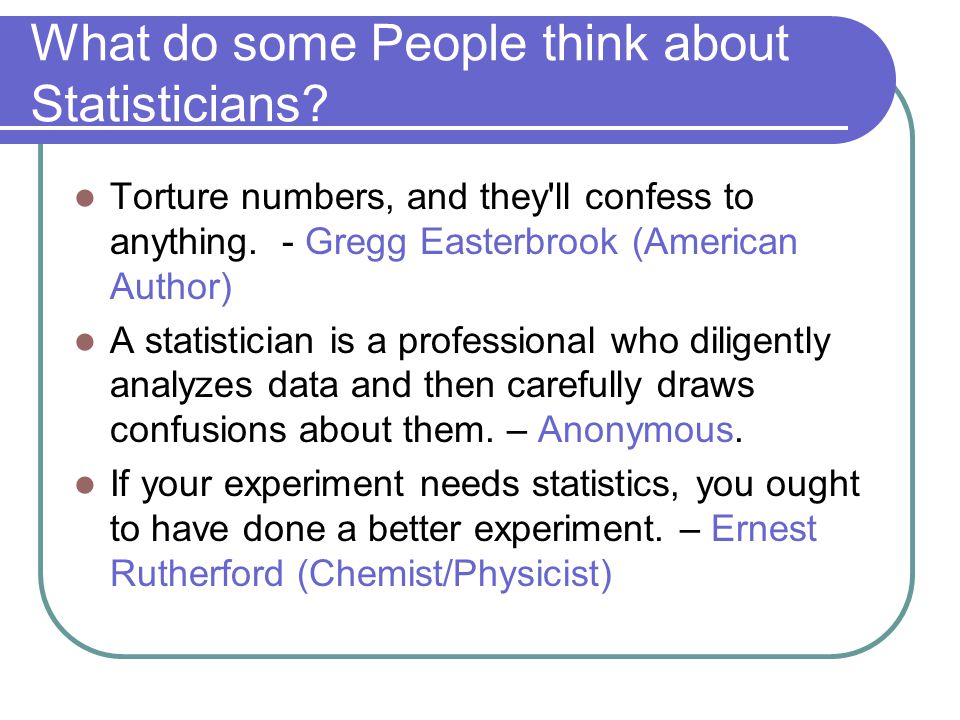 What do some People think about Statisticians?

- Torture numbers, and they'll confess to anything. - Gregg Easterbrook (American Author)
- A statistician is a professional who diligently analyzes data and then carefully draws confusions about them. – Anonymous.
- If your experiment needs statistics, you ought to have done a better experiment. – Ernest Rutherford (Chemist/Physicist)